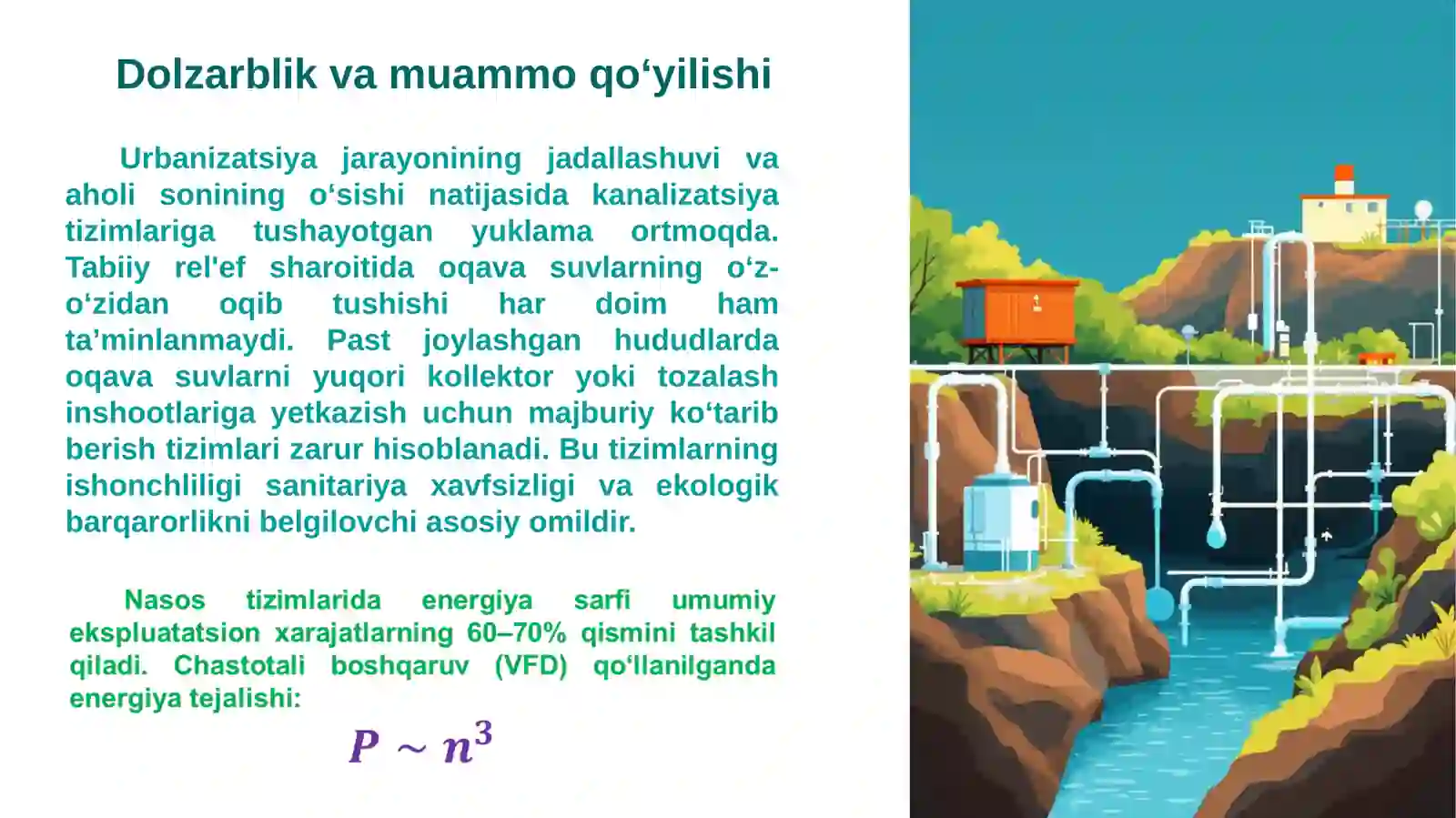 Dolzarblik va muammo qo‘yilishi

Urbanizatsiya jarayonining jadallashuvi va aholi sonining o‘sishi natijasida kanalizatsiya tizimlariga tushayotgan yuklama ortmoqda. Tabiiy rel'ef sharoitida oqava suvlarning o‘z-o‘zidan oqib tushishi har doim ham ta’minlanmaydi. Past joylashgan hududlarda oqava suvlarni yuqori kollektor yoki tozalash inshootlariga yetkazish uchun majburiy ko‘tarib berish tizimlari zarur hisoblanadi. Bu tizimlarning ishonchliligi sanitariya xavfsizligi va ekologik barqarorlikni belgilovchi asosiy omildir.

Nasos tizimlarida energiya sarfi umumiy ekspluatatsion xarajatlarning 60–70% qismini tashkil qiladi. Chastotali boshqaruv (VFD) qo‘llanilganda energiya tejalishi:

$P \sim n^3$